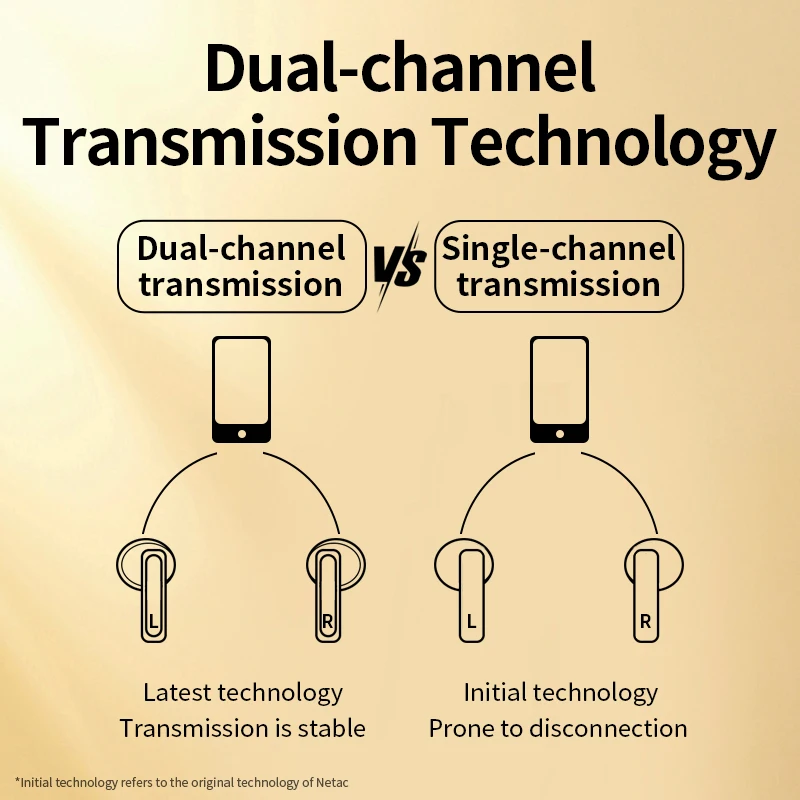 Dual-channel Transmission Technology

Dual-channel transmission

VS

Single-channel transmission

L

R

L

R

Latest technology
Transmission is stable

Initial technology
Prone to disconnection

*Initial technology refers to the original technology of Netac